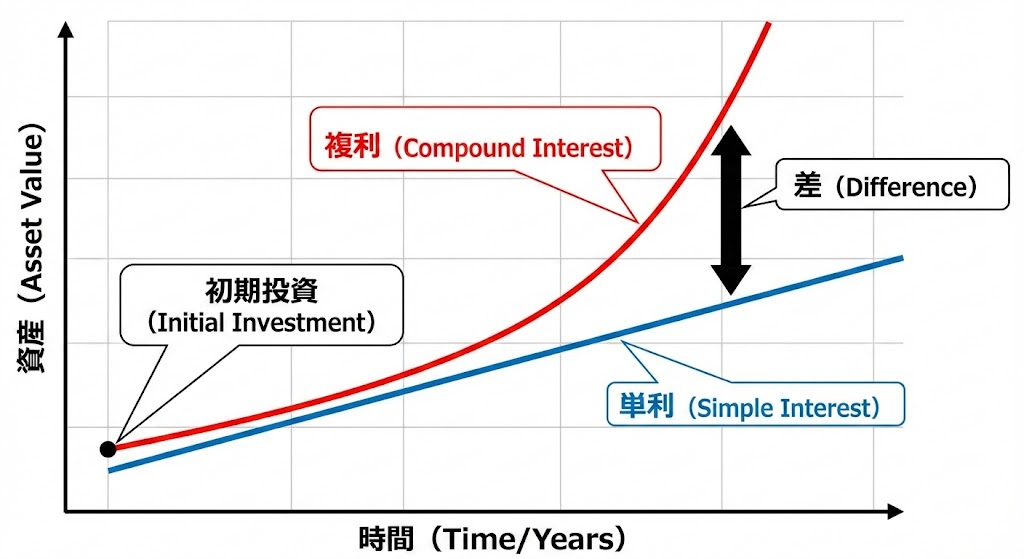 資産（Asset Value）

複利（Compound Interest）

差（Difference）

初期投資
（Initial Investment）

単利（Simple Interest）

時間（Time/Years）